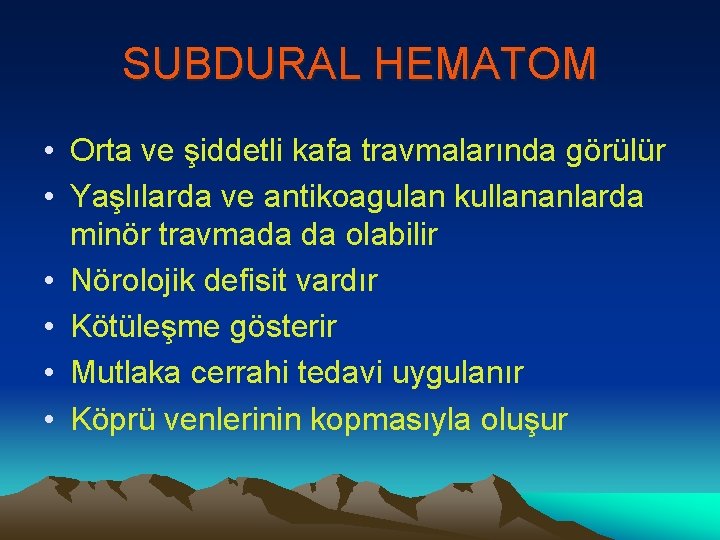 SUBDURAL HEMATOM

• Orta ve şiddetli kafa travmalarında görülür
• Yaşlılarda ve antikoagulan kullananlarda minör travmada da olabilir
• Nörolojik defisit vardır
• Kötüleşme gösterir
• Mutlaka cerrahi tedavi uygulanır
• Köprü venlerinin kopmasıyla oluşur